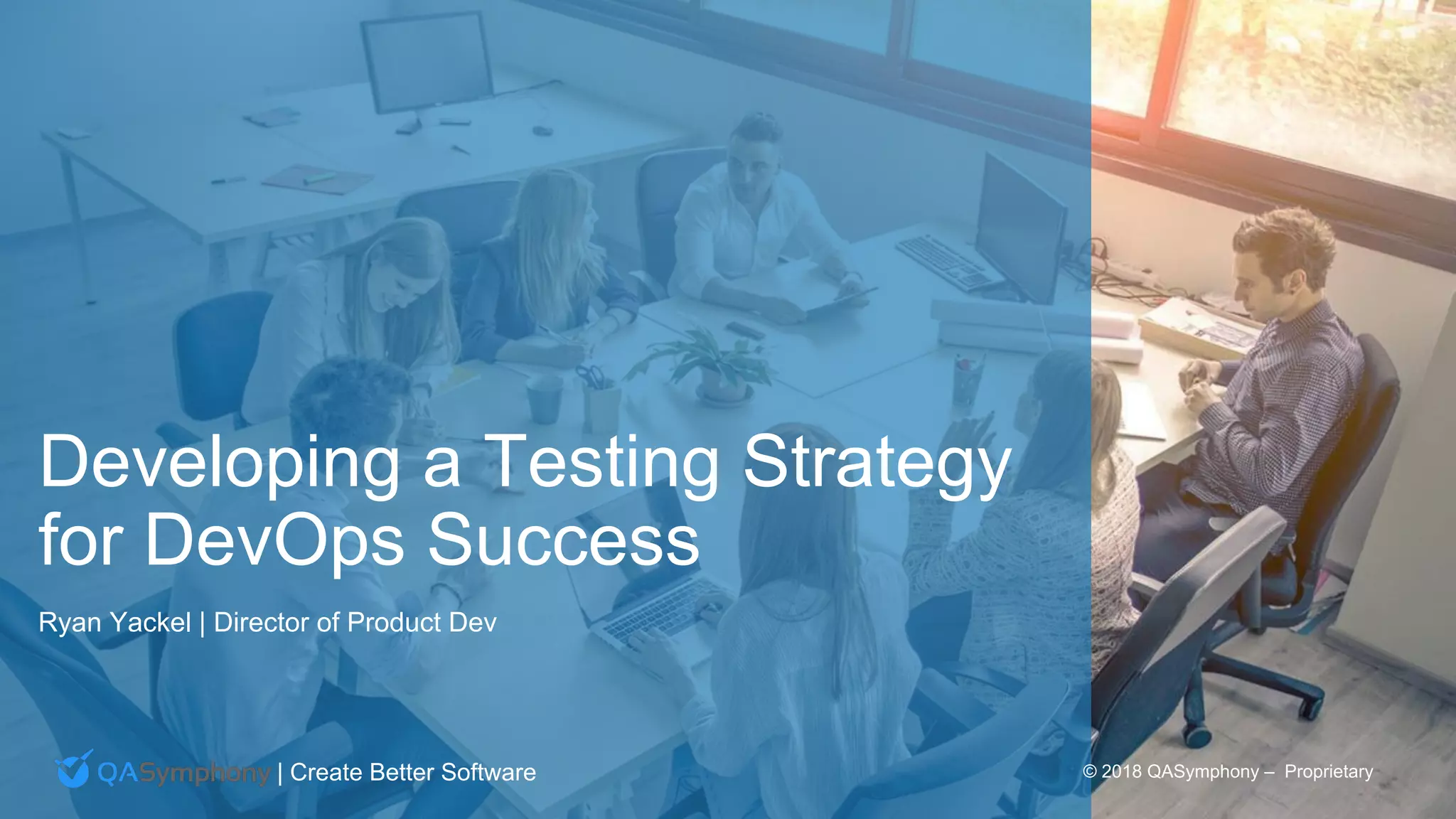 Developing a Testing Strategy for DevOps Success

Ryan Yackel | Director of Product Dev

QASymphony | Create Better Software

© 2018 QASymphony – Proprietary